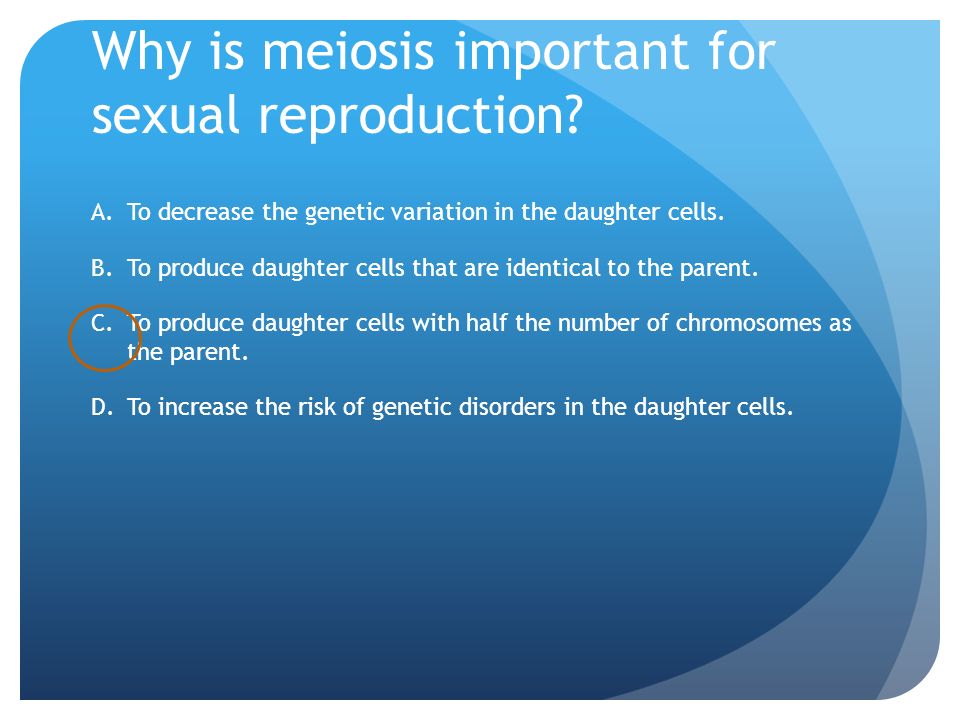 Why is meiosis important for sexual reproduction?

A. To decrease the genetic variation in the daughter cells.

B. To produce daughter cells that are identical to the parent.

C. To produce daughter cells with half the number of chromosomes as the parent.

D. To increase the risk of genetic disorders in the daughter cells.